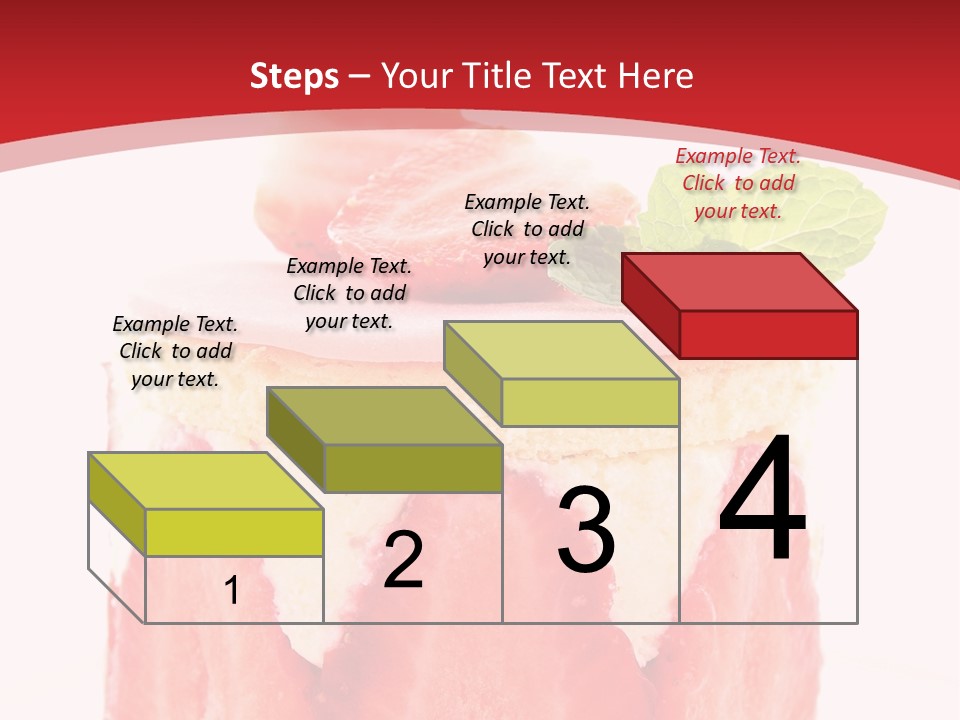 Steps – Your Title Text Here

Example Text. Click to add your text.

Example Text. Click to add your text.

Example Text. Click to add your text.

Example Text. Click to add your text.

1

2

3

4